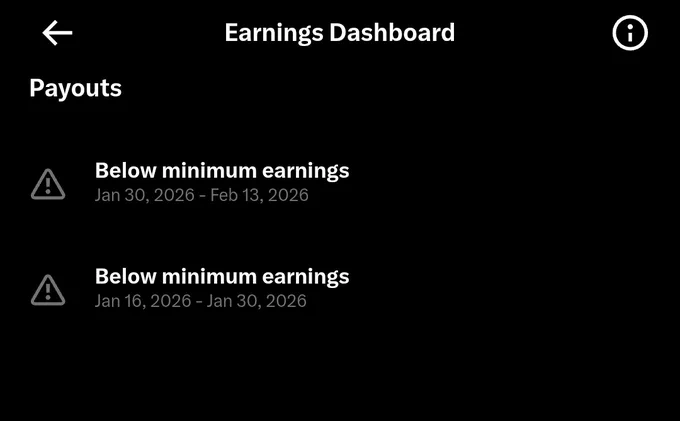 Earnings Dashboard

Payouts

Below minimum earnings
Jan 30, 2026 - Feb 13, 2026

Below minimum earnings
Jan 16, 2026 - Jan 30, 2026